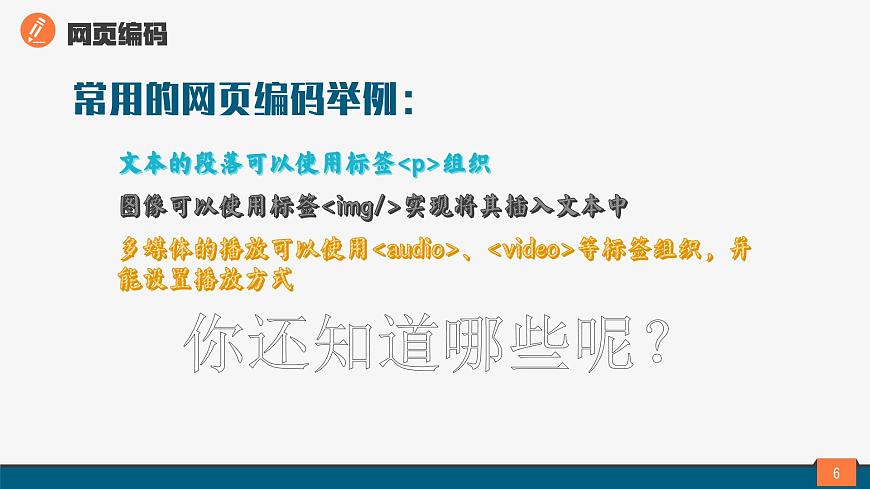 网页编码

常用的网页编码举例：

文本的段落可以使用标签<p>组织

图像可以使用标签<img/>实现将其插入文本中

多媒体的播放可以使用<audio>、<video>等标签组织，并能设置播放方式

你还知道哪些呢？

6